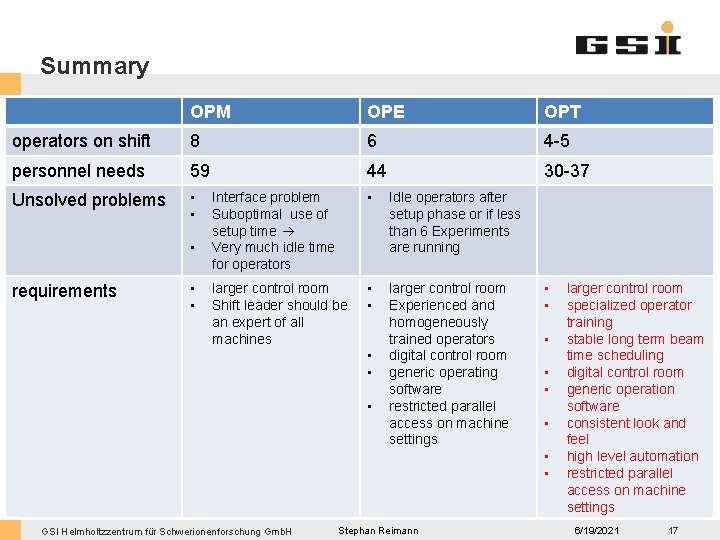 GSI

Summary

| | OPM | OPE | OPT |
|---|---|---|---|
| operators on shift | 8 | 6 | 4-5 |
| personnel needs | 59 | 44 | 30-37 |
| Unsolved problems | ▪ Interface problem ▪ Suboptimal use of setup time → ▪ Very much idle time for operators | ▪ Idle operators after setup phase or if less than 6 Experiments are running | |
| requirements | ▪ larger control room ▪ Shift leader should be an expert of all machines | ▪ larger control room ▪ Experienced and homogeneously trained operators ▪ digital control room ▪ generic operating software ▪ restricted parallel access on machine settings | ▪ larger control room ▪ specialized operator training ▪ stable long term beam time scheduling ▪ digital control room ▪ generic operation software ▪ consistent look and feel ▪ high level automation ▪ restricted parallel access on machine settings |

GSI Helmholtzzentrum für Schwerionenforschung GmbH Stephan Reimann 6/19/2021 17